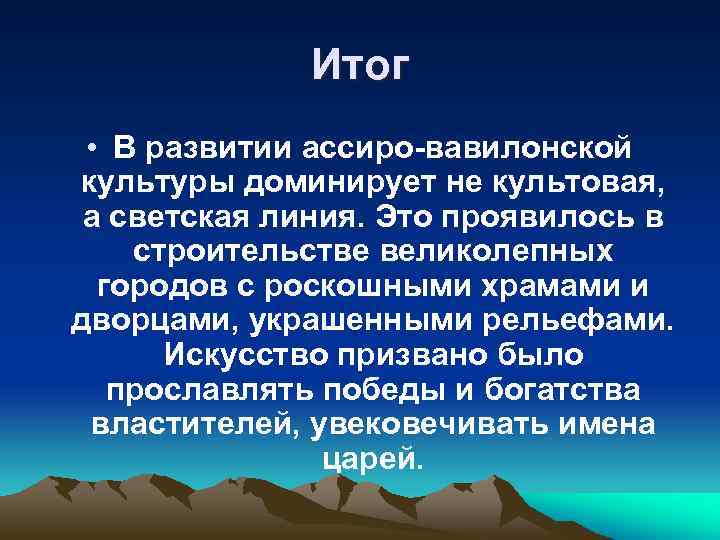 Итог

• В развитии ассиро-вавилонской культуры доминирует не культовая, а светская линия. Это проявилось в строительстве великолепных городов с роскошными храмами и дворцами, украшенными рельефами. Искусство призвано было прославлять победы и богатства властителей, увековечивать имена царей.